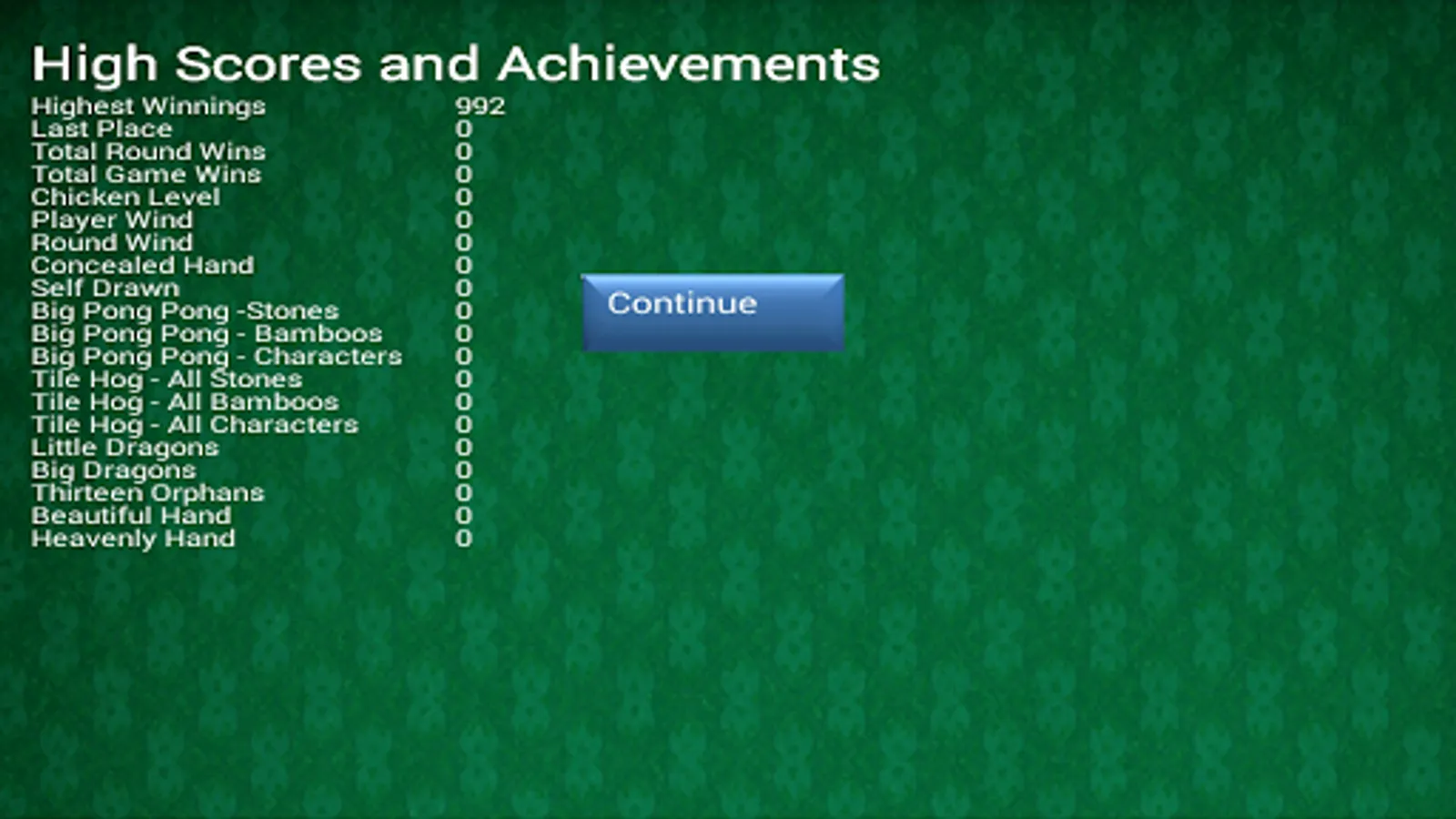 High Scores and Achievements

| | |
|---|---|
| Highest Winnings | 992 |
| Last Place | 0 |
| Total Round Wins | 0 |
| Total Game Wins | 0 |
| Chicken Level | 0 |
| Player Wind | 0 |
| Round Wind | 0 |
| Concealed Hand | 0 |
| Self Drawn | 0 |
| Big Pong Pong -Stones | 0 |
| Big Pong Pong - Bamboos | 0 |
| Big Pong Pong - Characters | 0 |
| Tile Hog - All Stones | 0 |
| Tile Hog - All Bamboos | 0 |
| Tile Hog - All Characters | 0 |
| Little Dragons | 0 |
| Big Dragons | 0 |
| Thirteen Orphans | 0 |
| Beautiful Hand | 0 |
| Heavenly Hand | 0 |

Continue